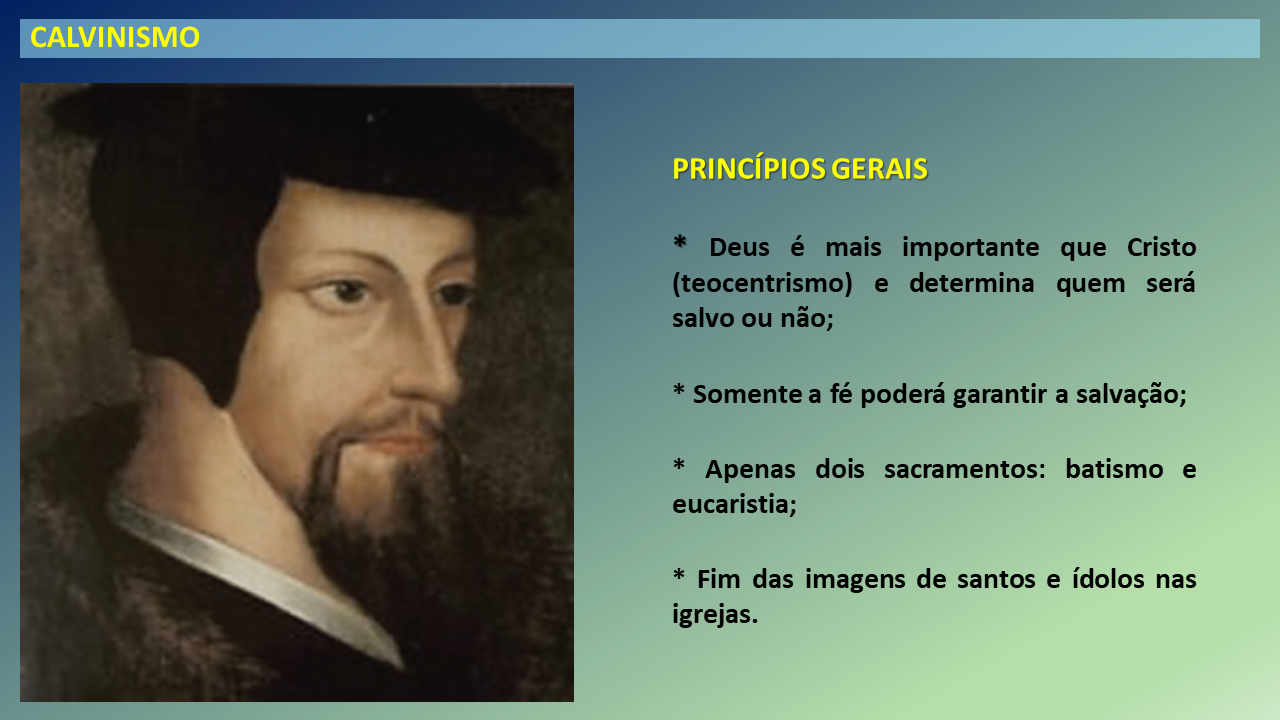 CALVINISMO

PRINCÍPIOS GERAIS

* Deus é mais importante que Cristo (teocentrismo) e determina quem será salvo ou não;

* Somente a fé poderá garantir a salvação;

* Apenas dois sacramentos: batismo e eucaristia;

* Fim das imagens de santos e ídolos nas igrejas.